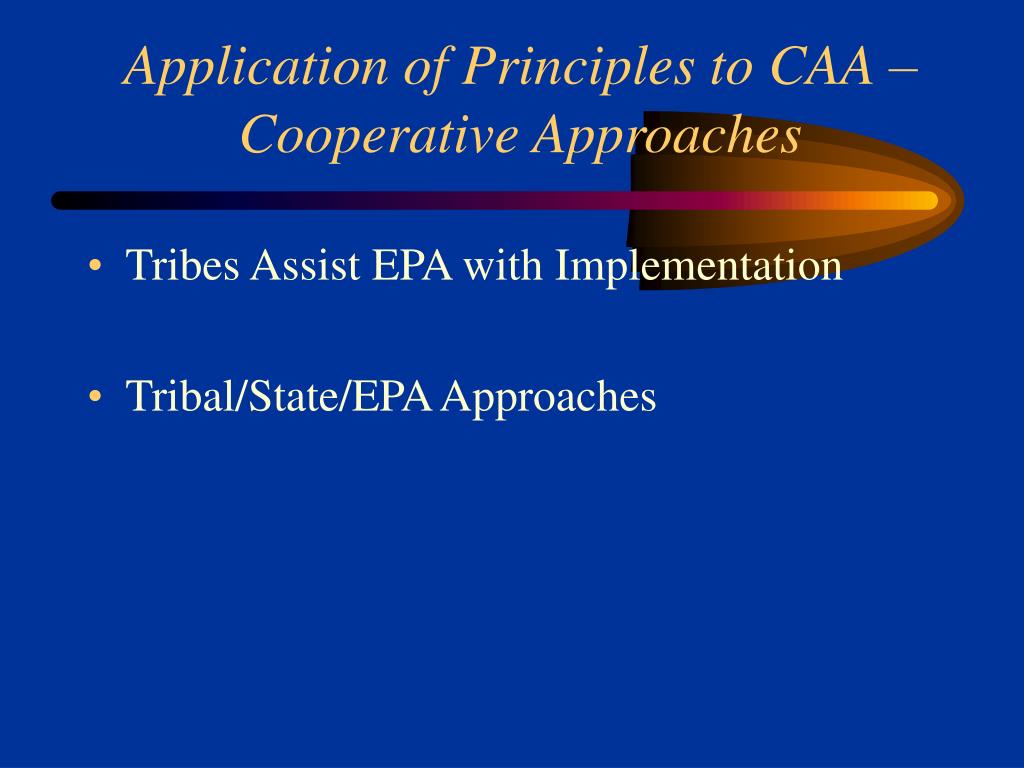 Application of Principles to CAA – Cooperative Approaches

• Tribes Assist EPA with Implementation

• Tribal/State/EPA Approaches